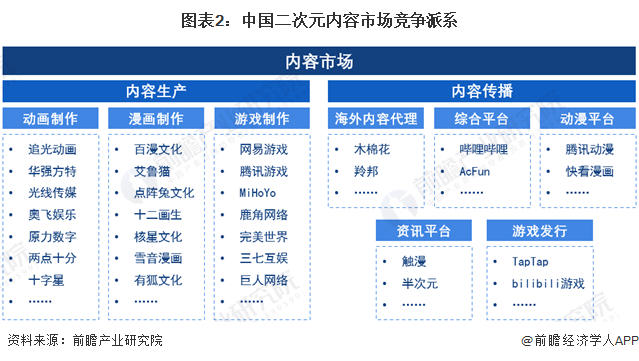 图表2：中国二次元内容市场竞争派系

内容市场

内容生产

动画制作
- 追光动画
- 华强方特
- 光线传媒
- 奥飞娱乐
- 原力数字
- 两点十分
- 十字星
- ……

漫画制作
- 百漫文化
- 艾鲁猫
- 点阵兔文化
- 十二画生
- 核星文化
- 雪音漫画
- 有狐文化
- ……

游戏制作
- 网易游戏
- 腾讯游戏
- MiHoYo
- 鹿角网络
- 完美世界
- 三七互娱
- 巨人网络
- ……

内容传播

海外内容代理
- 木棉花
- 羚邦
- ……

综合平台
- 哔哩哔哩
- AcFun
- ……

动漫平台
- 腾讯动漫
- 快看漫画
- ……

资讯平台
- 触漫
- 半次元
- ……

游戏发行
- TapTap
- bilibili游戏
- ……

资料来源：前瞻产业研究院

@前瞻经济学人APP